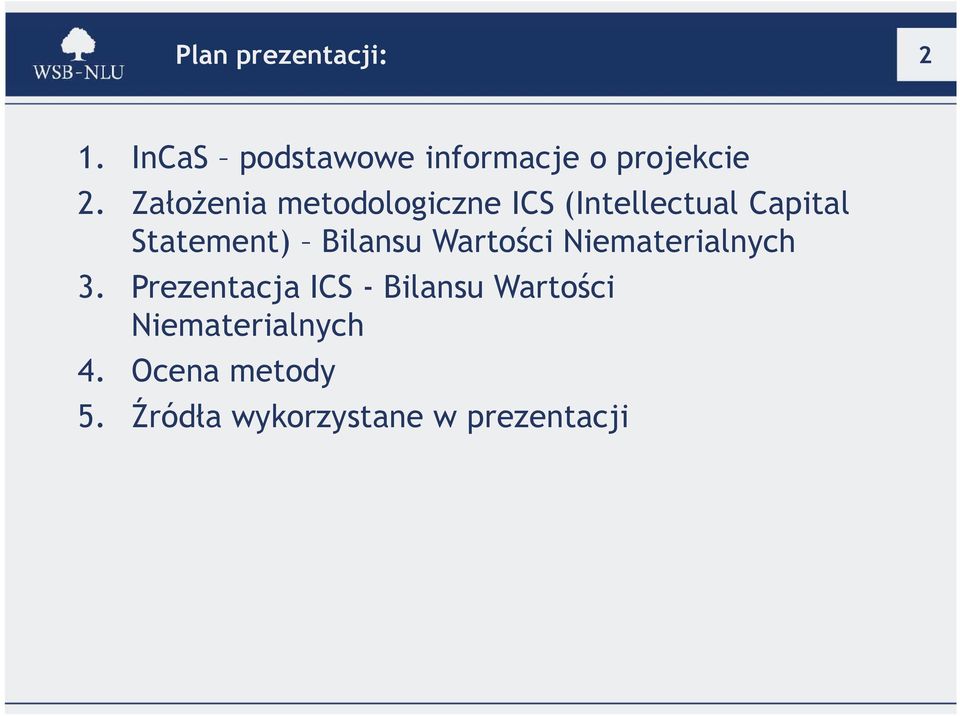 WSB-NLU

Plan prezentacji:

2

1. InCaS – podstawowe informacje o projekcie
2. Założenia metodologiczne ICS (Intellectual Capital Statement) – Bilansu Wartości Niematerialnych
3. Prezentacja ICS - Bilansu Wartości Niematerialnych
4. Ocena metody
5. Źródła wykorzystane w prezentacji